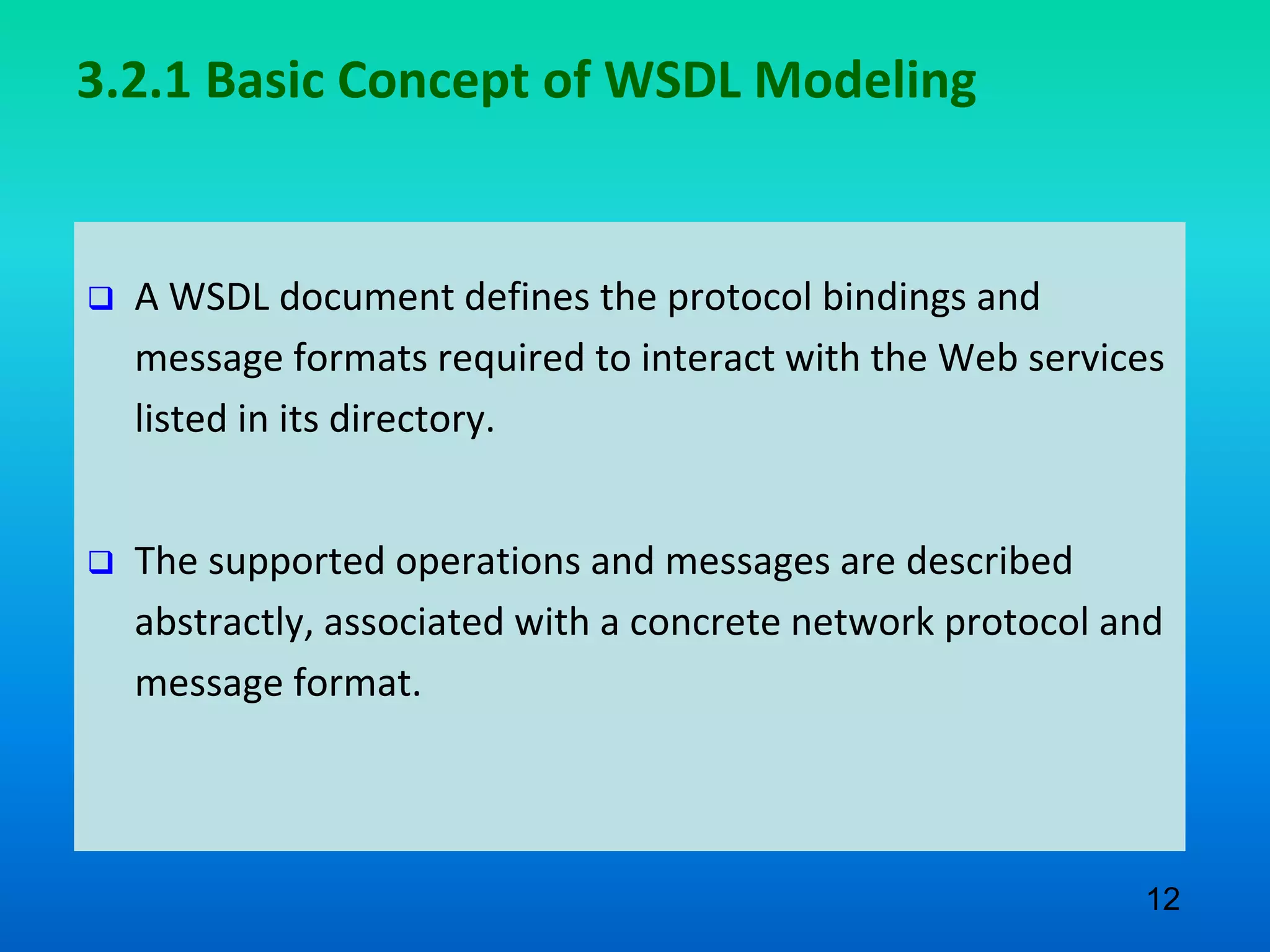 3.2.1 Basic Concept of WSDL Modeling

❑ A WSDL document defines the protocol bindings and message formats required to interact with the Web services listed in its directory.

❑ The supported operations and messages are described abstractly, associated with a concrete network protocol and message format.

12